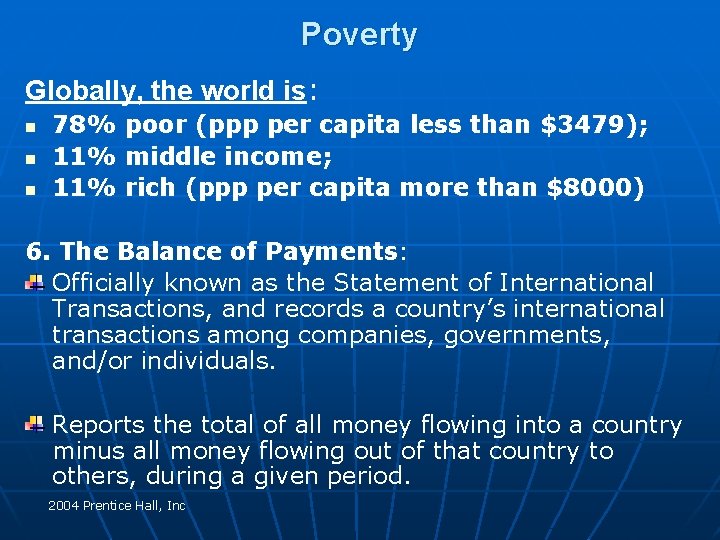 Poverty

Globally, the world is:

- 78% poor (ppp per capita less than \$3479);
- 11% middle income;
- 11% rich (ppp per capita more than \$8000)

6. The Balance of Payments:

- Officially known as the Statement of International Transactions, and records a country's international transactions among companies, governments, and/or individuals.

- Reports the total of all money flowing into a country minus all money flowing out of that country to others, during a given period.

2004 Prentice Hall, Inc